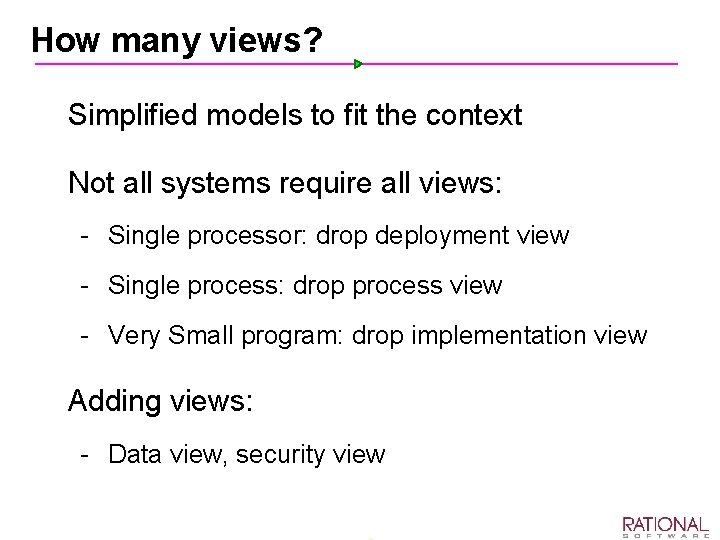 How many views?

Simplified models to fit the context

Not all systems require all views:

- Single processor: drop deployment view
- Single process: drop process view
- Very Small program: drop implementation view

Adding views:

- Data view, security view

RATIONAL
SOFTWARE